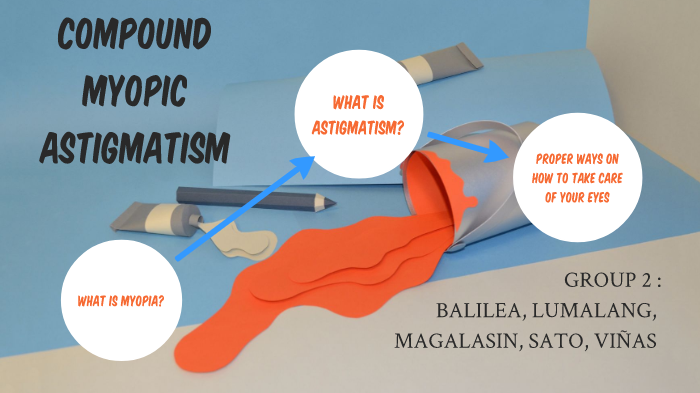 COMPOUND MYOPIC ASTIGMATISM

WHAT IS MYOPIA?

WHAT IS ASTIGMATISM?

PROPER WAYS ON HOW TO TAKE CARE OF YOUR EYES

GROUP 2 :
BALILEA, LUMALANG, MAGALASIN, SATO, VIÑAS